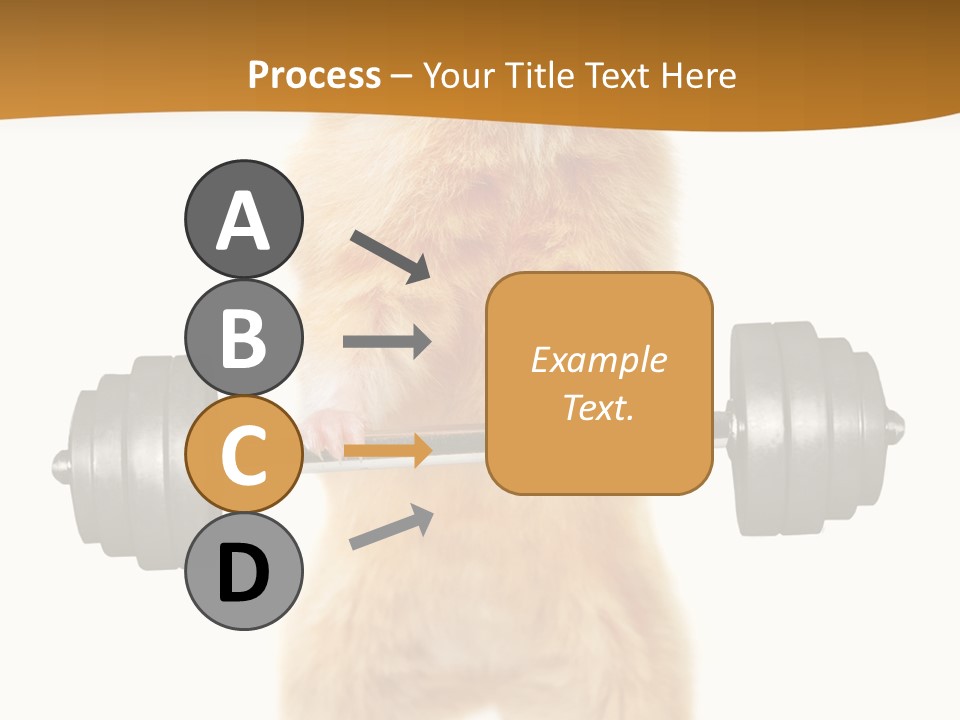 Process – Your Title Text Here

A

B

C

D

Example Text.